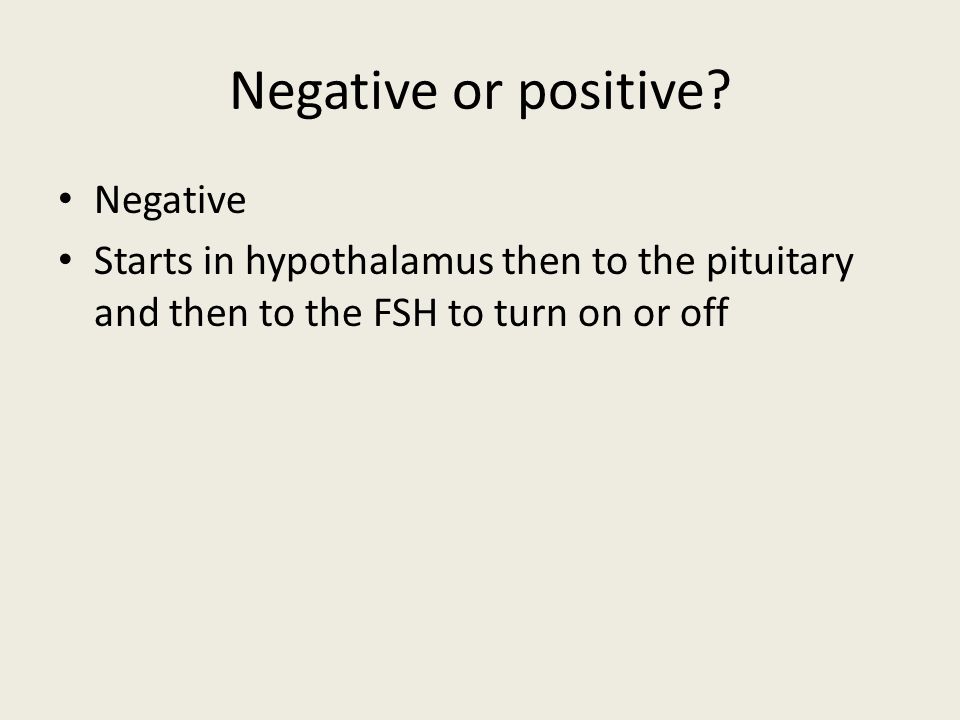 Negative or positive?

• Negative
• Starts in hypothalamus then to the pituitary and then to the FSH to turn on or off